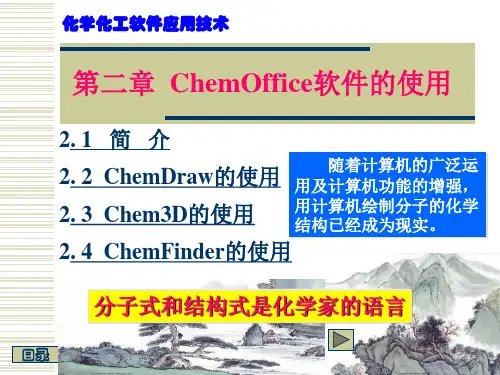 化学化工软件应用技术

第二章 ChemOffice软件的使用

2. 1 简 介

2. 2 ChemDraw的使用

2. 3 Chem3D的使用

2. 4 ChemFinder的使用

随着计算机的广泛运用及计算机功能的增强，用计算机绘制分子的化学结构已经成为现实。

分子式和结构式是化学家的语言

目录